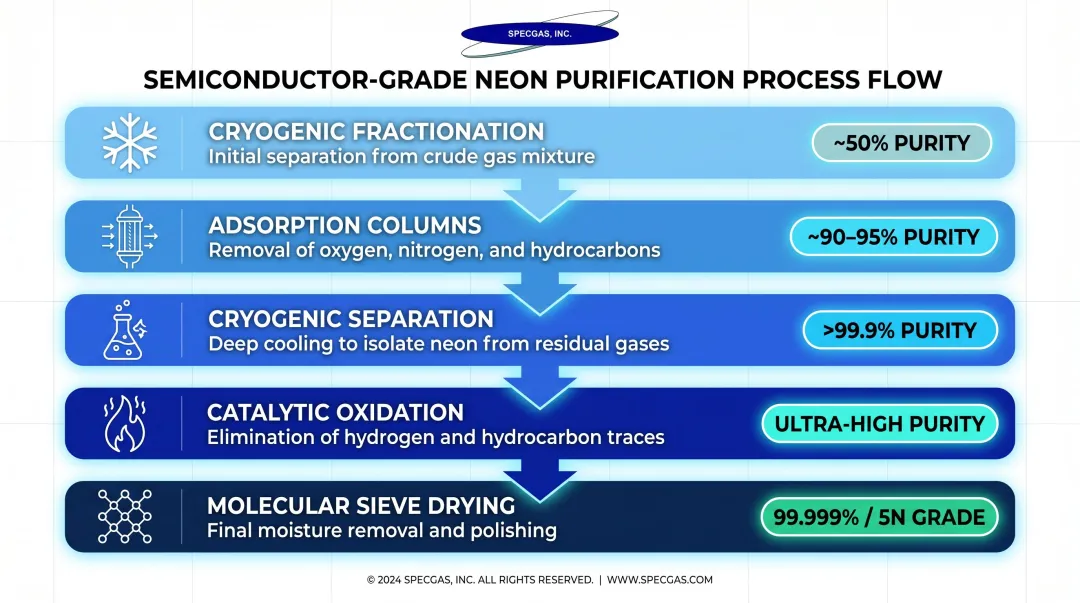 SPECGAS, INC.

SEMICONDUCTOR-GRADE NEON PURIFICATION PROCESS FLOW

CRYOGENIC FRACTIONATION
Initial separation from crude gas mixture
~50% PURITY

ADSORPTION COLUMNS
Removal of oxygen, nitrogen, and hydrocarbons
~90–95% PURITY

CRYOGENIC SEPARATION
Deep cooling to isolate neon from residual gases
>99.9% PURITY

CATALYTIC OXIDATION
Elimination of hydrogen and hydrocarbon traces
ULTRA-HIGH PURITY

MOLECULAR SIEVE DRYING
Final moisture removal and polishing
99.999% / 5N GRADE

© 2024 SPECGAS, INC. ALL RIGHTS RESERVED. | WWW.SPECGAS.COM